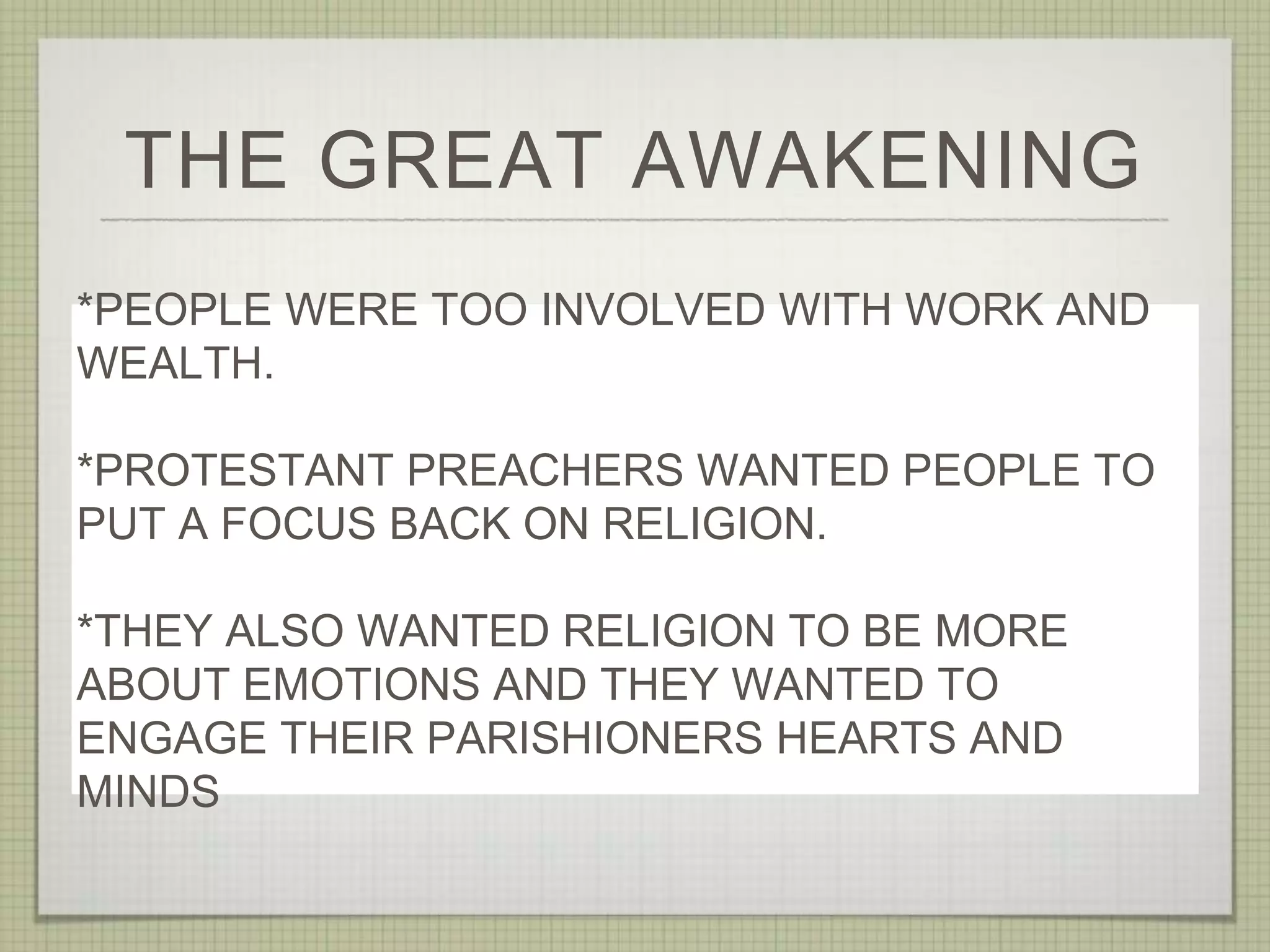 THE GREAT AWAKENING

*PEOPLE WERE TOO INVOLVED WITH WORK AND WEALTH.

*PROTESTANT PREACHERS WANTED PEOPLE TO PUT A FOCUS BACK ON RELIGION.

*THEY ALSO WANTED RELIGION TO BE MORE ABOUT EMOTIONS AND THEY WANTED TO ENGAGE THEIR PARISHIONERS HEARTS AND MINDS